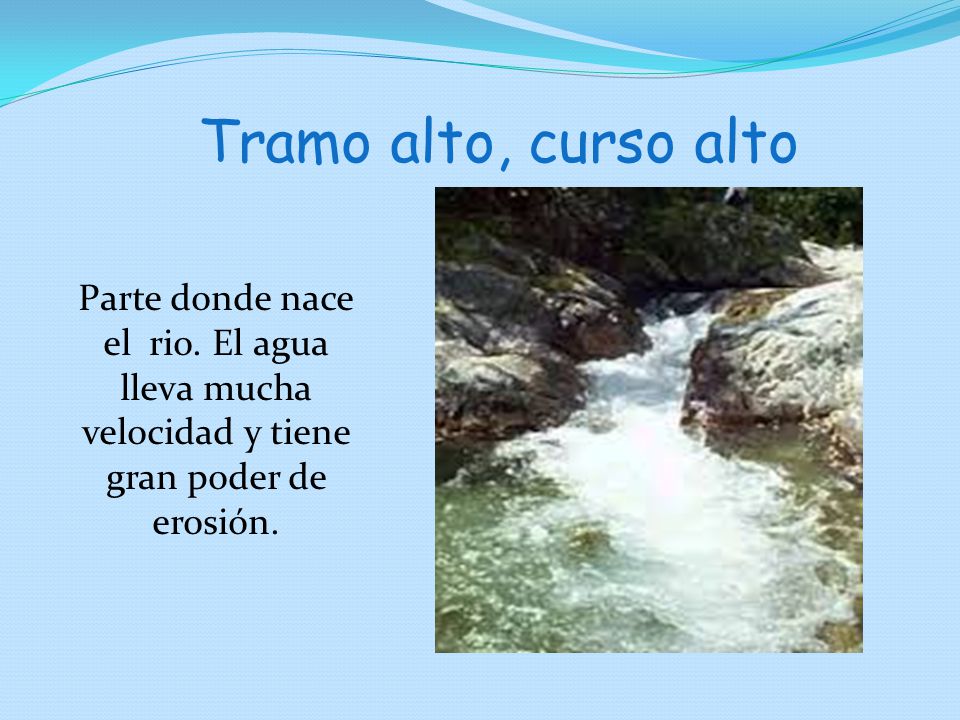 Tramo alto, curso alto

Parte donde nace el rio. El agua lleva mucha velocidad y tiene gran poder de erosión.